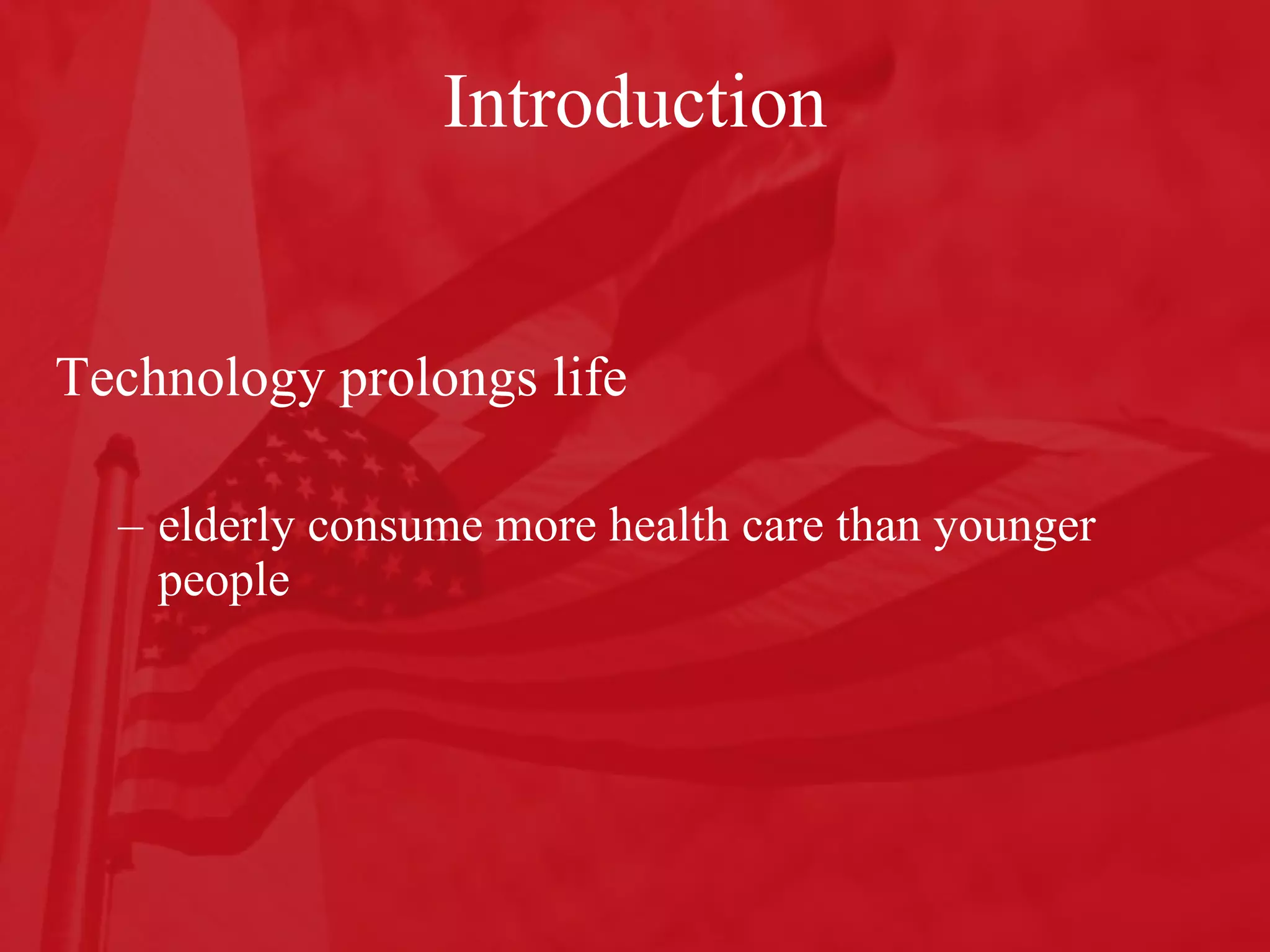 Introduction

Technology prolongs life

– elderly consume more health care than younger people